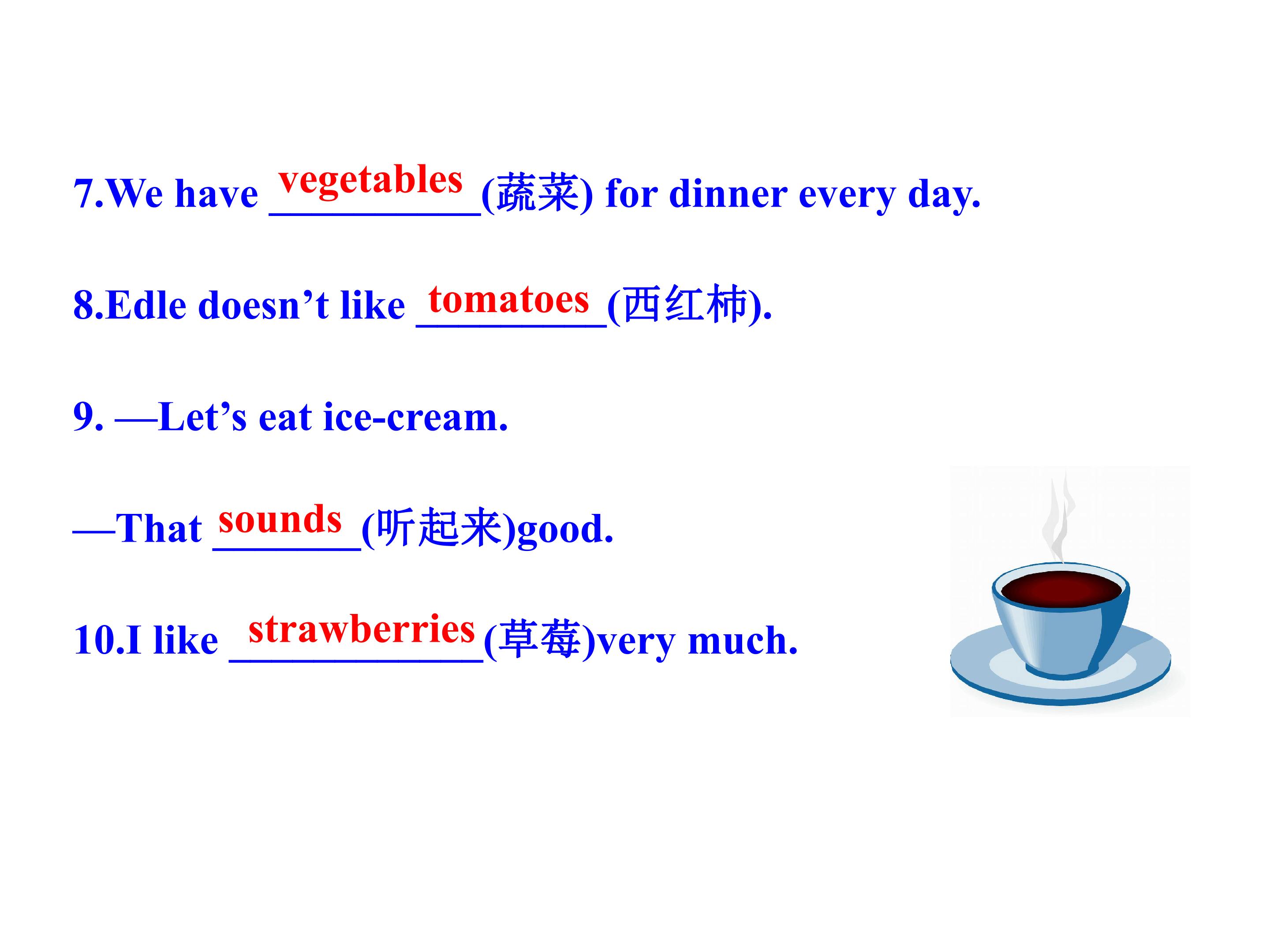 7.We have vegetables (蔬菜) for dinner every day.

8.Edle doesn't like tomatoes (西红柿).

9. —Let's eat ice-cream.

—That sounds (听起来)good.

10.I like strawberries (草莓)very much.